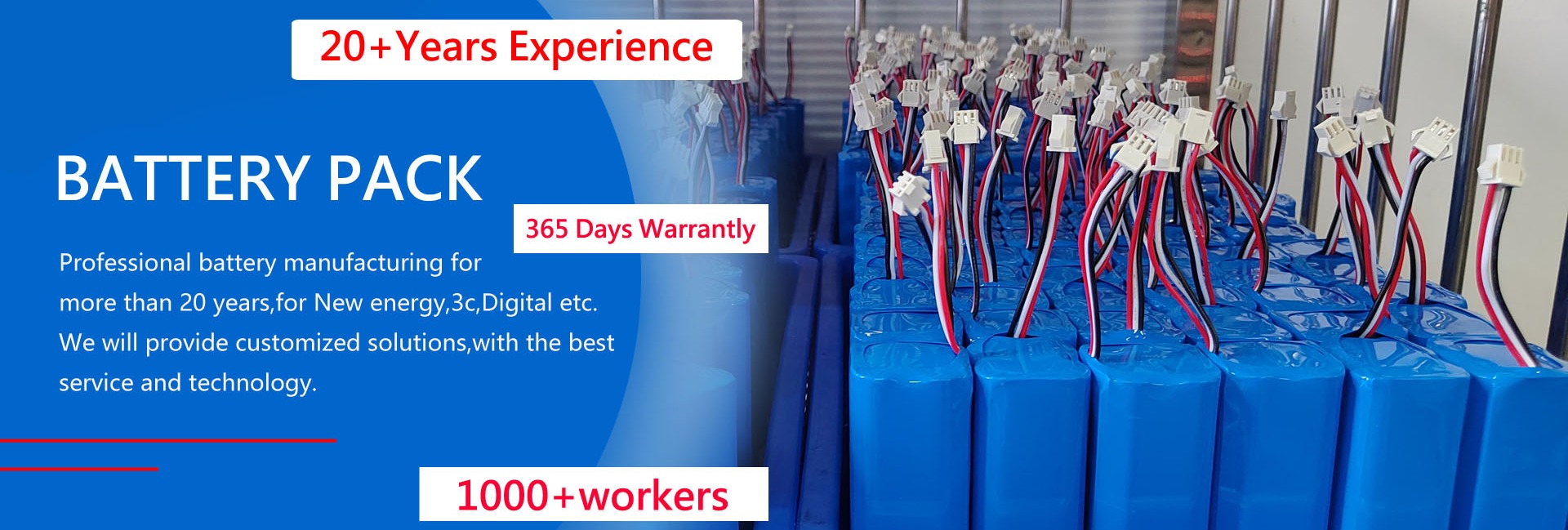 20+Years Experience

BATTERY PACK

365 Days Warrantly

Professional battery manufacturing for more than 20 years,for New energy,3c,Digital etc. We will provide customized solutions,with the best service and technology.

1000+workers